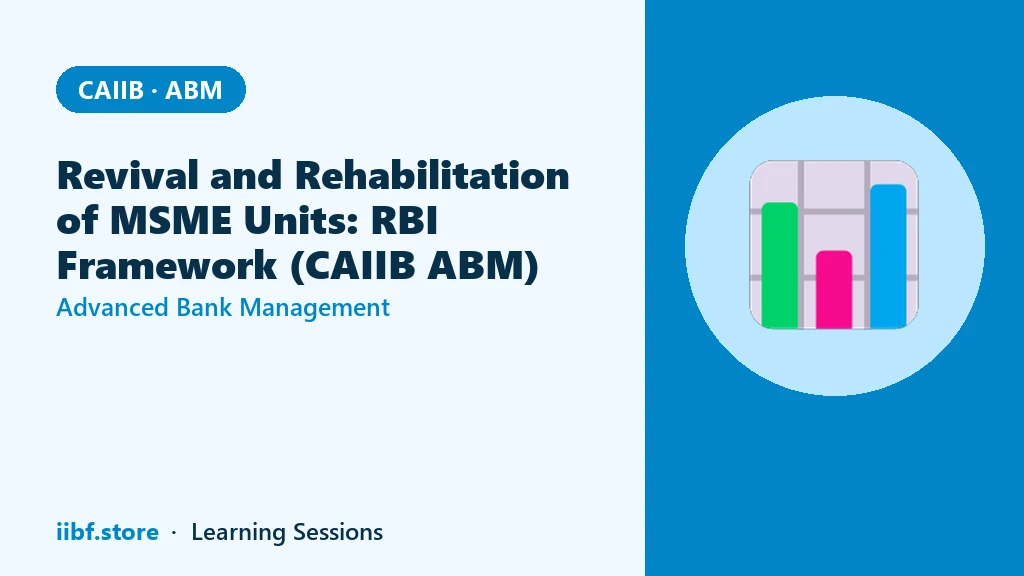 CAIIB · ABM

Revival and Rehabilitation of MSME Units: RBI Framework (CAIIB ABM)

Advanced Bank Management

iibf.store · Learning Sessions